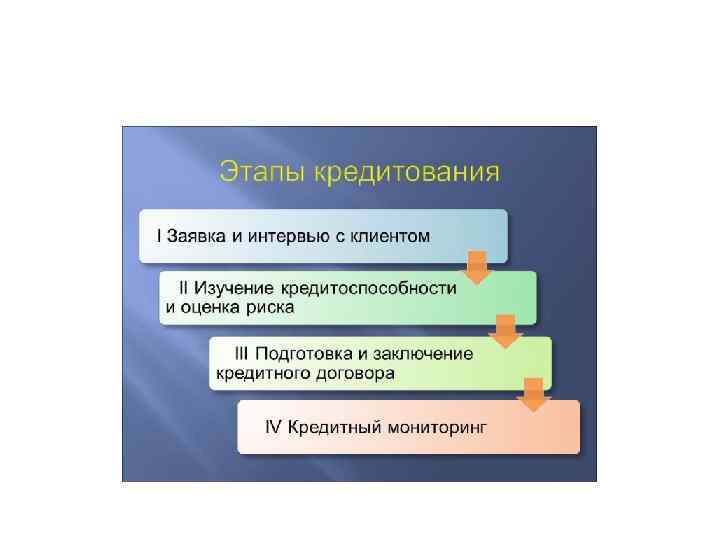 Этапы кредитования

I Заявка и интервью с клиентом

II Изучение кредитоспособности и оценка риска

III Подготовка и заключение кредитного договора

IV Кредитный мониторинг